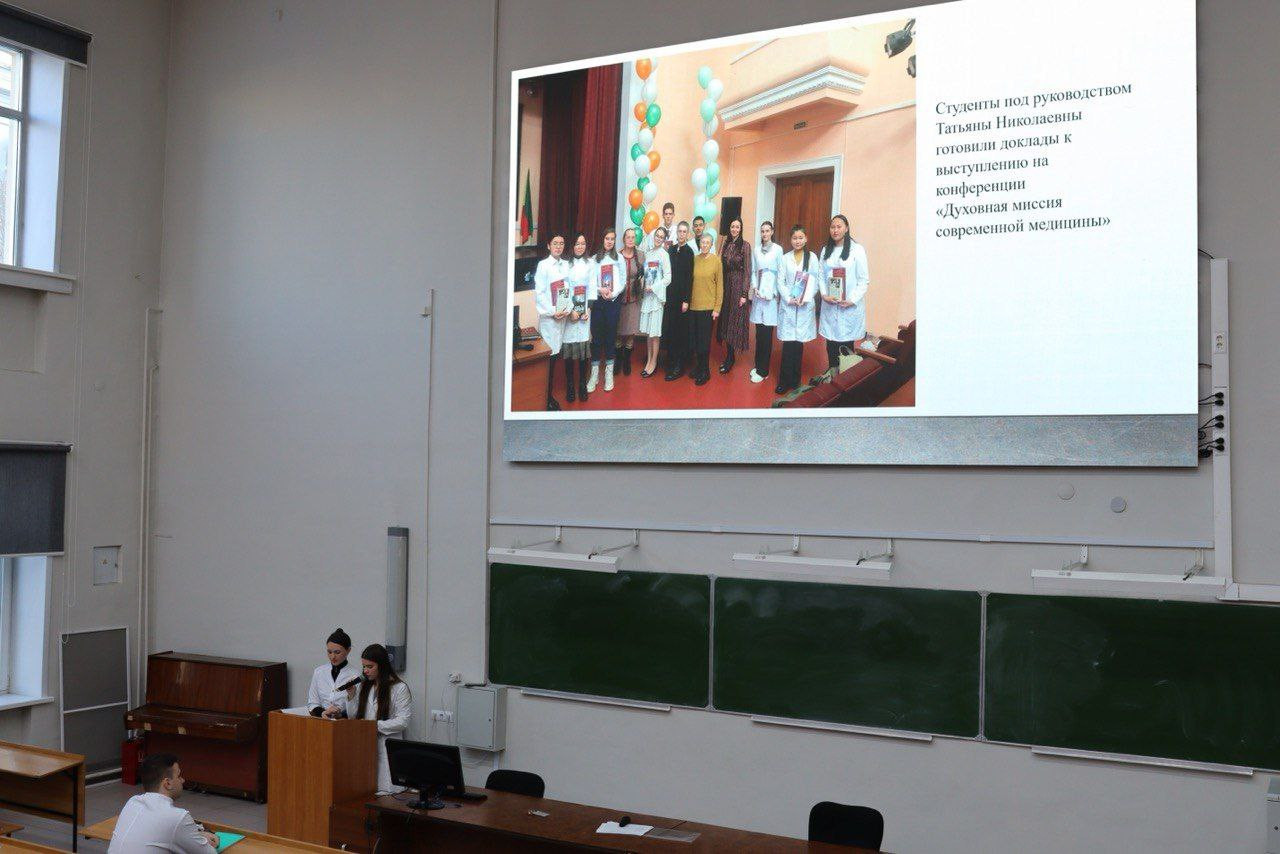 Студенты под руководством Татьяны Николаевны готовили доклады к выступлению на конференции «Духовная миссия современной медицины»